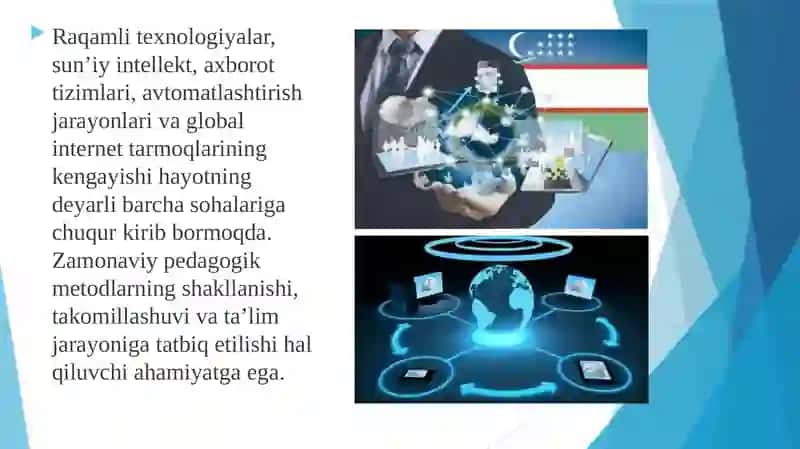 Raqamli texnologiyalar, sun’iy intellekt, axborot tizimlari, avtomatlashtirish jarayonlari va global internet tarmoqlarining kengayishi hayotning deyarli barcha sohalariga chuqur kirib bormoqda. Zamonaviy pedagogik metodlarning shakllanishi, takomillashuvi va ta’lim jarayoniga tatbiq etilishi hal qiluvchi ahamiyatga ega.